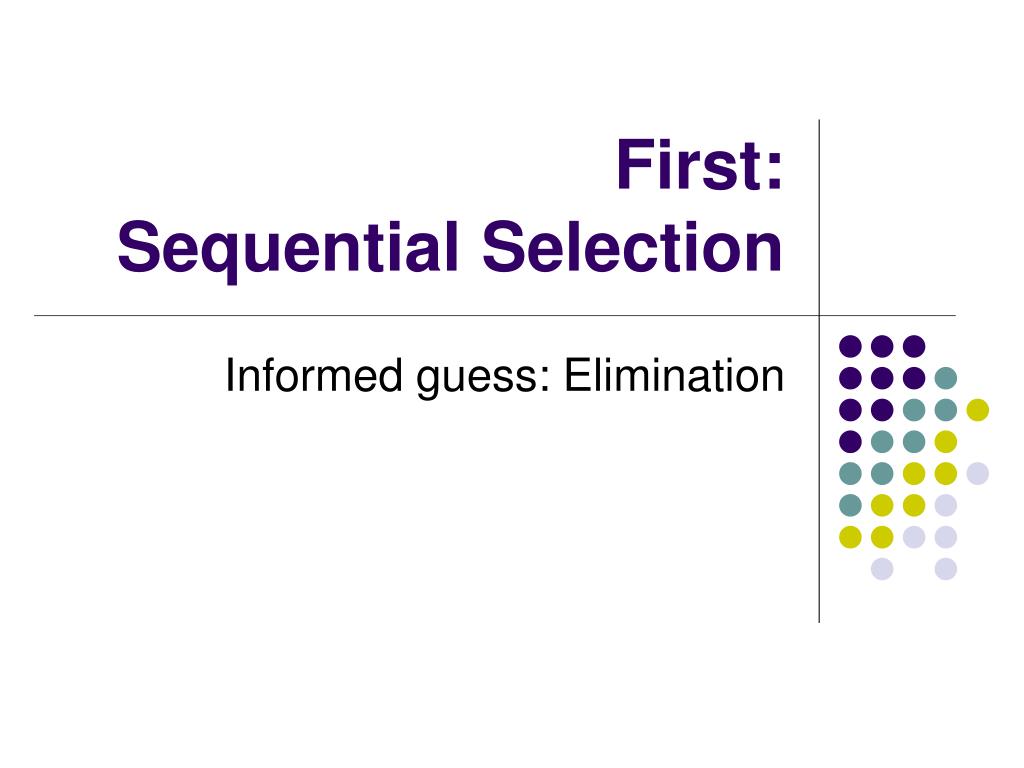 First:
Sequential Selection

Informed guess: Elimination